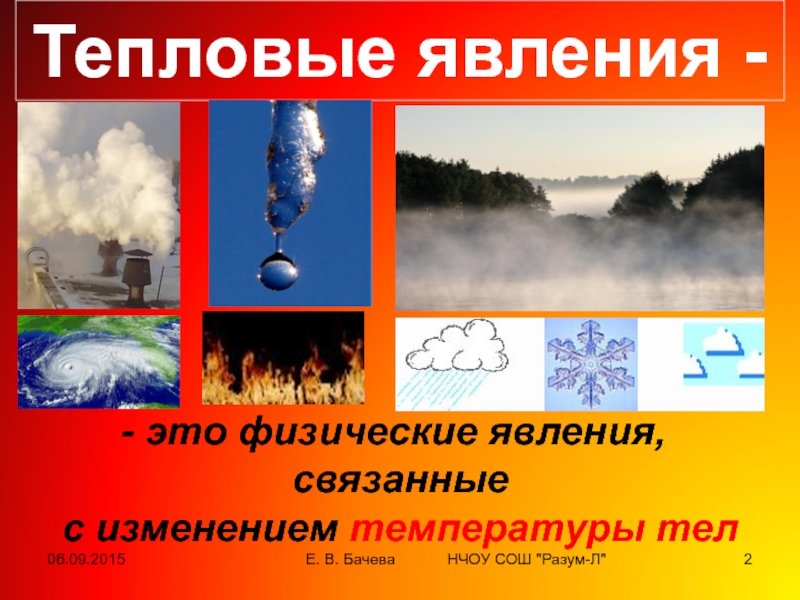 Тепловые явления -

- это физические явления, связанные с изменением температуры тел

06.09.2015 Е. В. Бачева НЧОУ СОШ "Разум-Л" 2